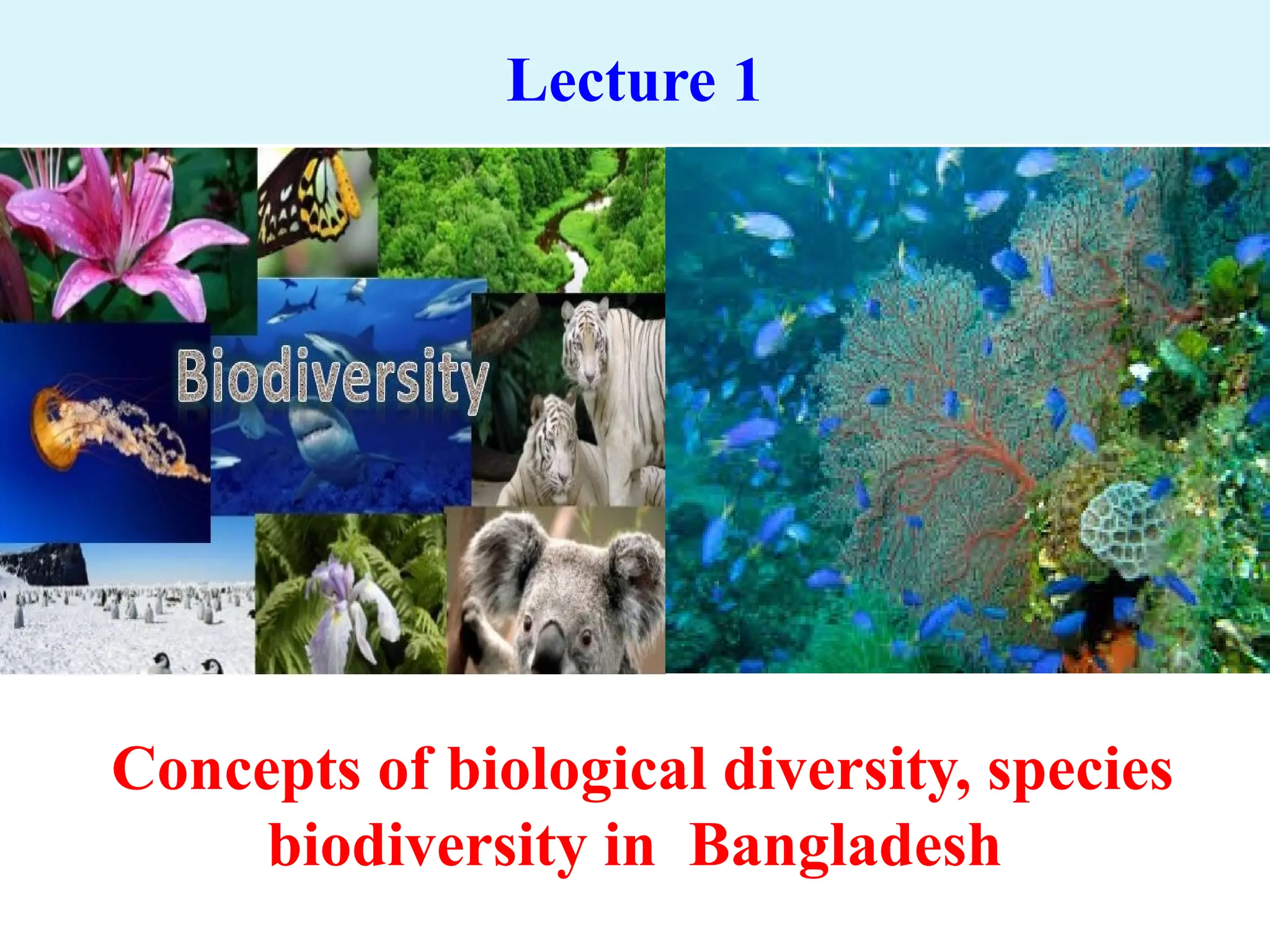 Lecture 1

Biodiversity

Concepts of biological diversity, species biodiversity in  Bangladesh